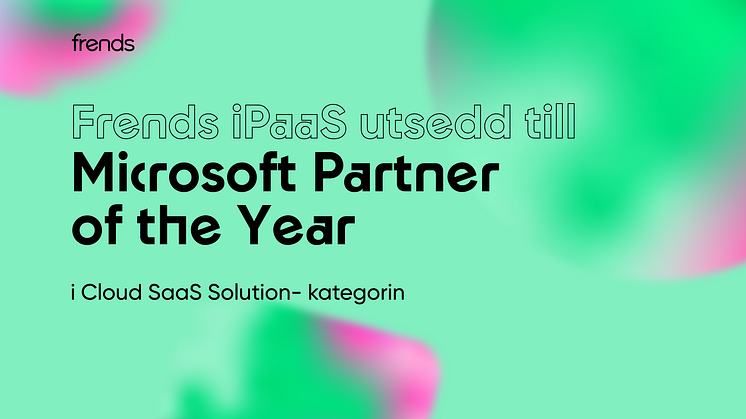 frends

Frends iPaaS utsedd till
Microsoft Partner of the Year

i Cloud SaaS Solution- kategorin